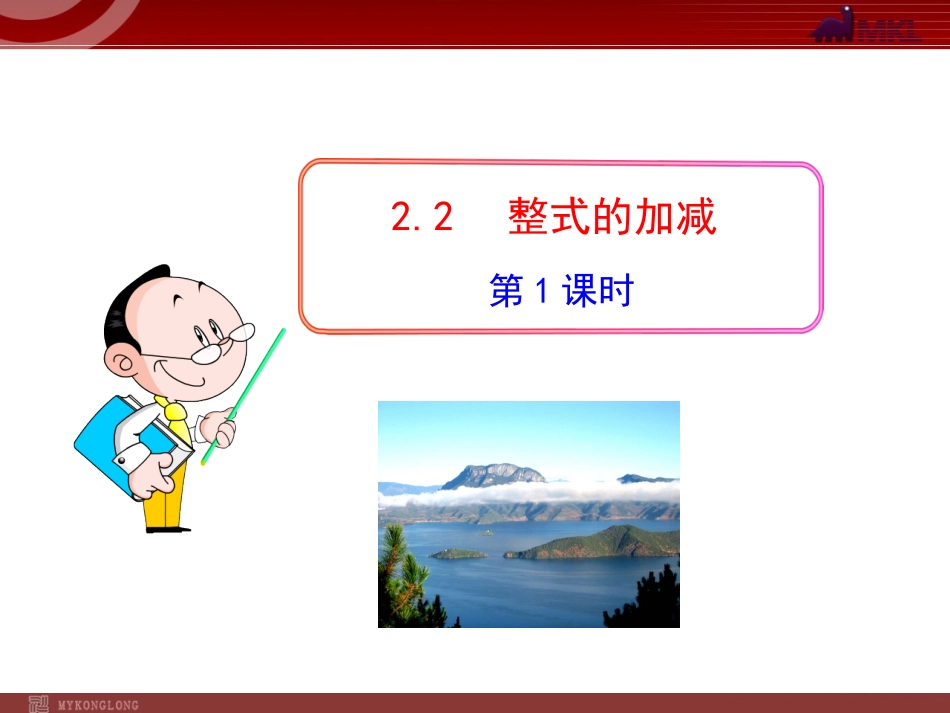 MKL

2.2　整式的加减

第 1 课时

MYKONGLONG